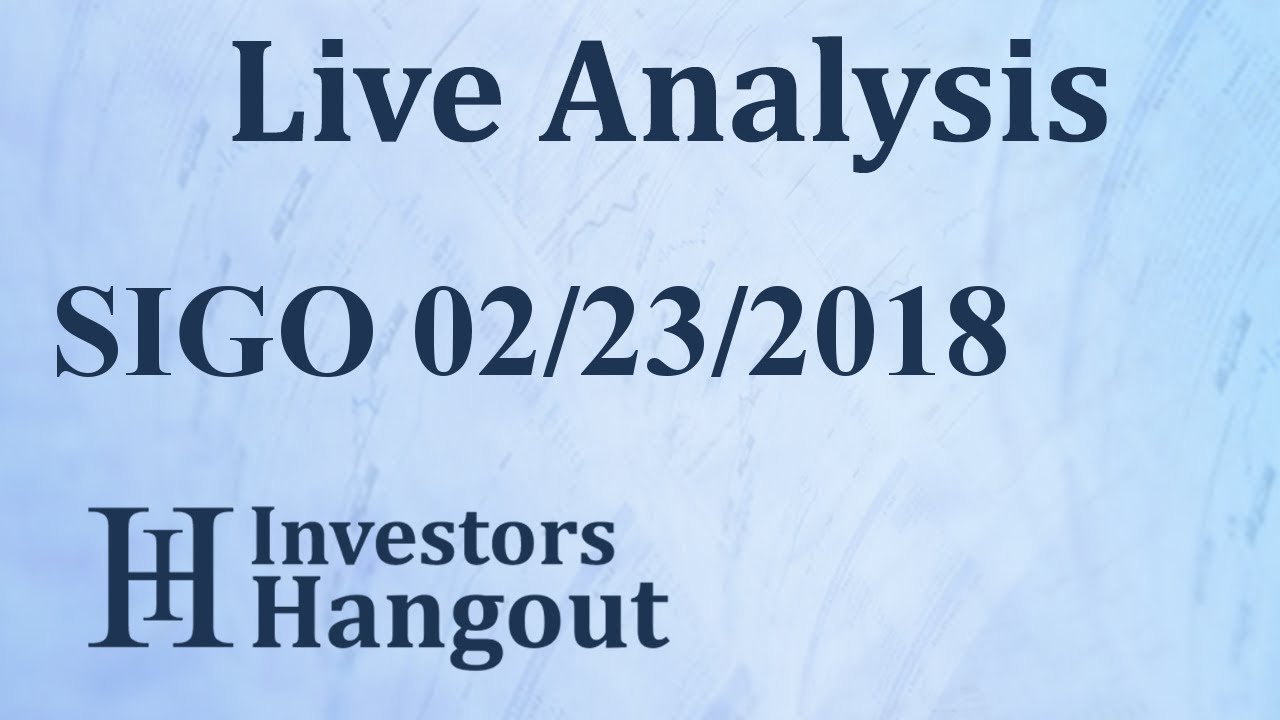 Live Analysis

SIGO 02/23/2018

IH Investors Hangout